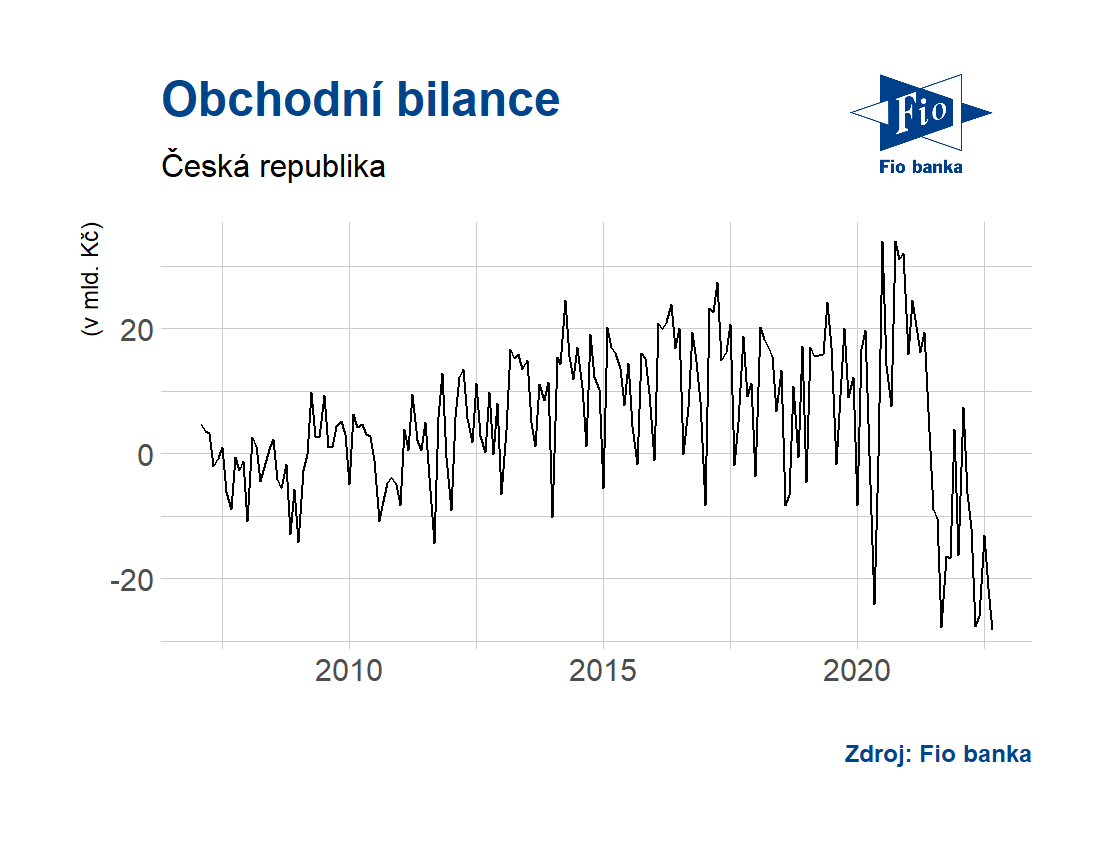 Obchodní bilance

Česká republika

Fio

Fio banka

(v mld. Kč)

20

0

-20

2010

2015

2020

Zdroj: Fio banka